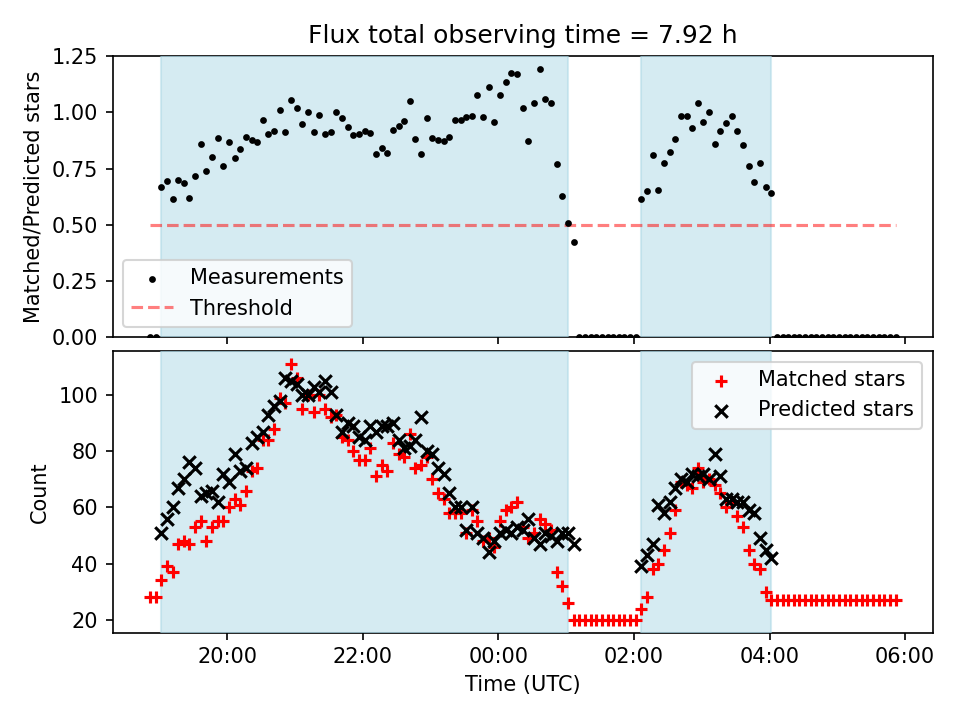 Flux total observing time = 7.92 h

Matched/Predicted stars

1.25
1.00
0.75
0.50
0.25
0.00

Measurements
Threshold

Count

100
80
60
40
20

Matched stars
Predicted stars

20:00
22:00
00:00
02:00
04:00
06:00

Time (UTC)